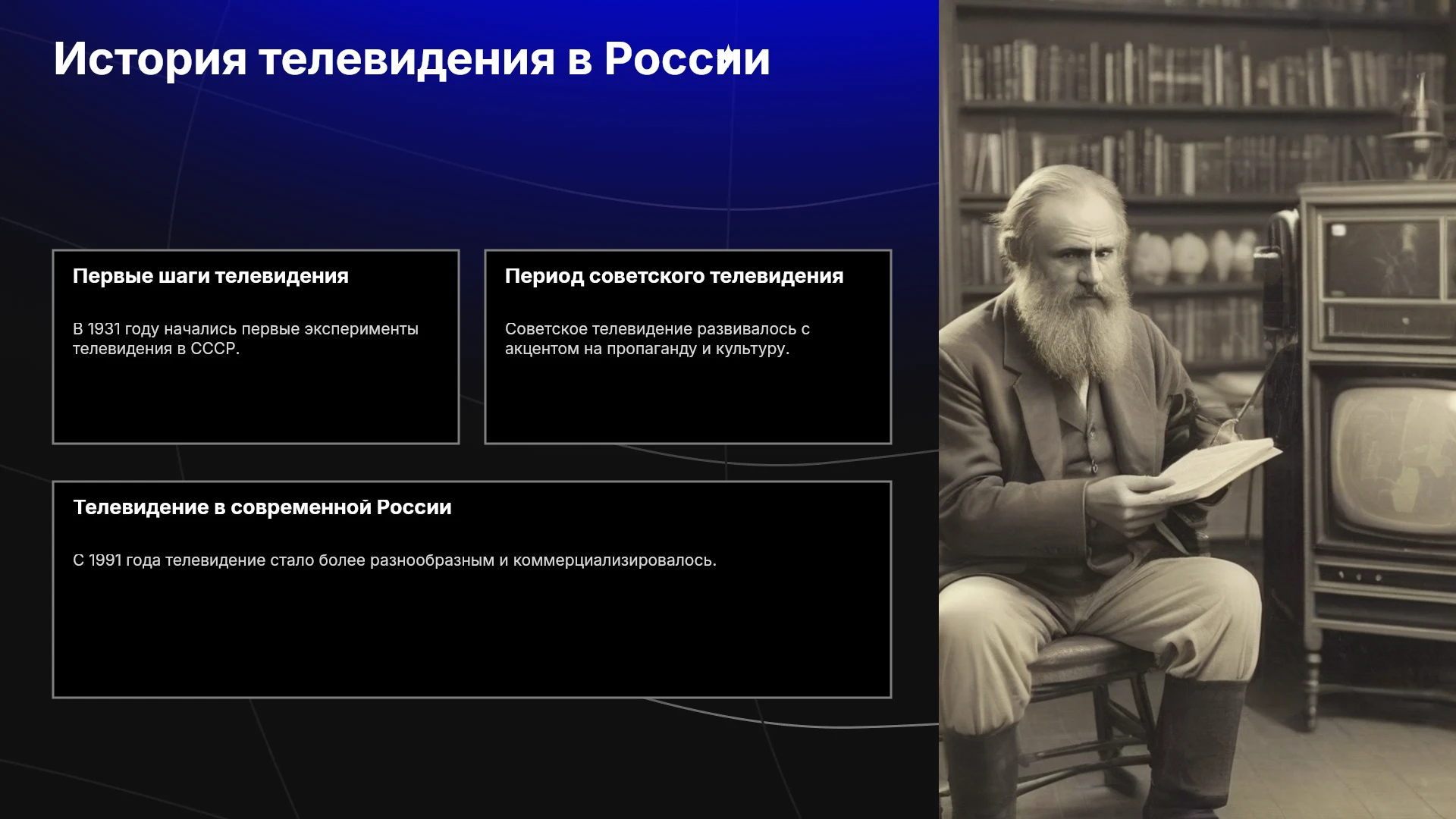 История телевидения в России

Первые шаги телевидения

В 1931 году начались первые эксперименты телевидения в СССР.

Период советского телевидения

Советское телевидение развивалось с акцентом на пропаганду и культуру.

Телевидение в современной России

С 1991 года телевидение стало более разнообразным и коммерциализировалось.